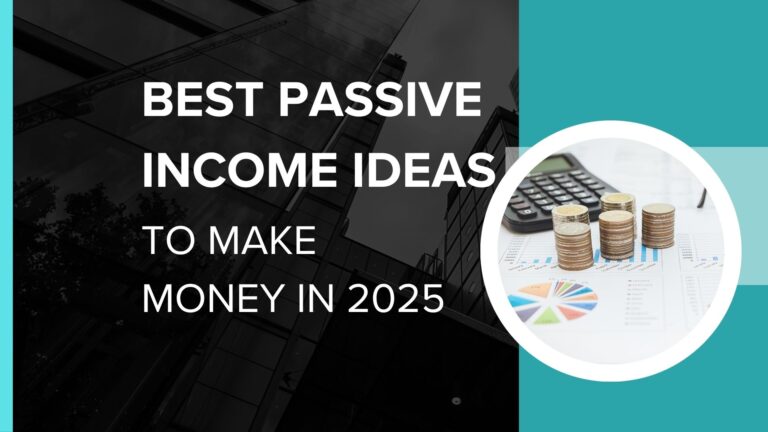 BEST PASSIVE INCOME IDEAS TO MAKE MONEY IN 2025